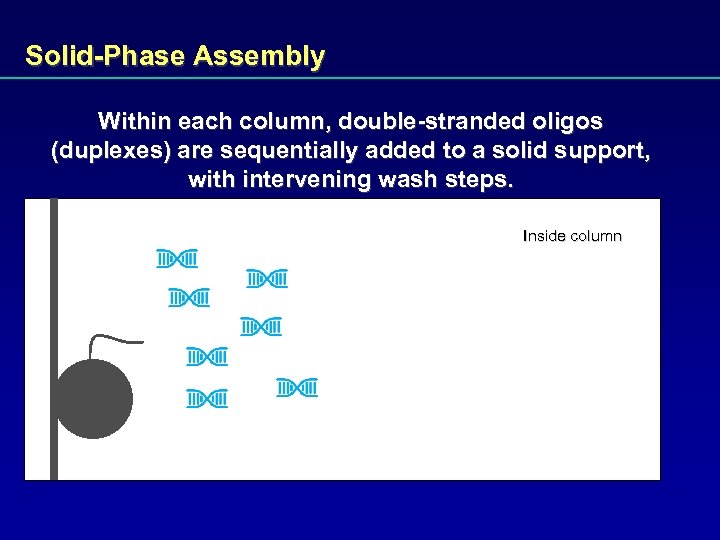 Solid-Phase Assembly

Within each column, double-stranded oligos (duplexes) are sequentially added to a solid support, with intervening wash steps.

Inside column